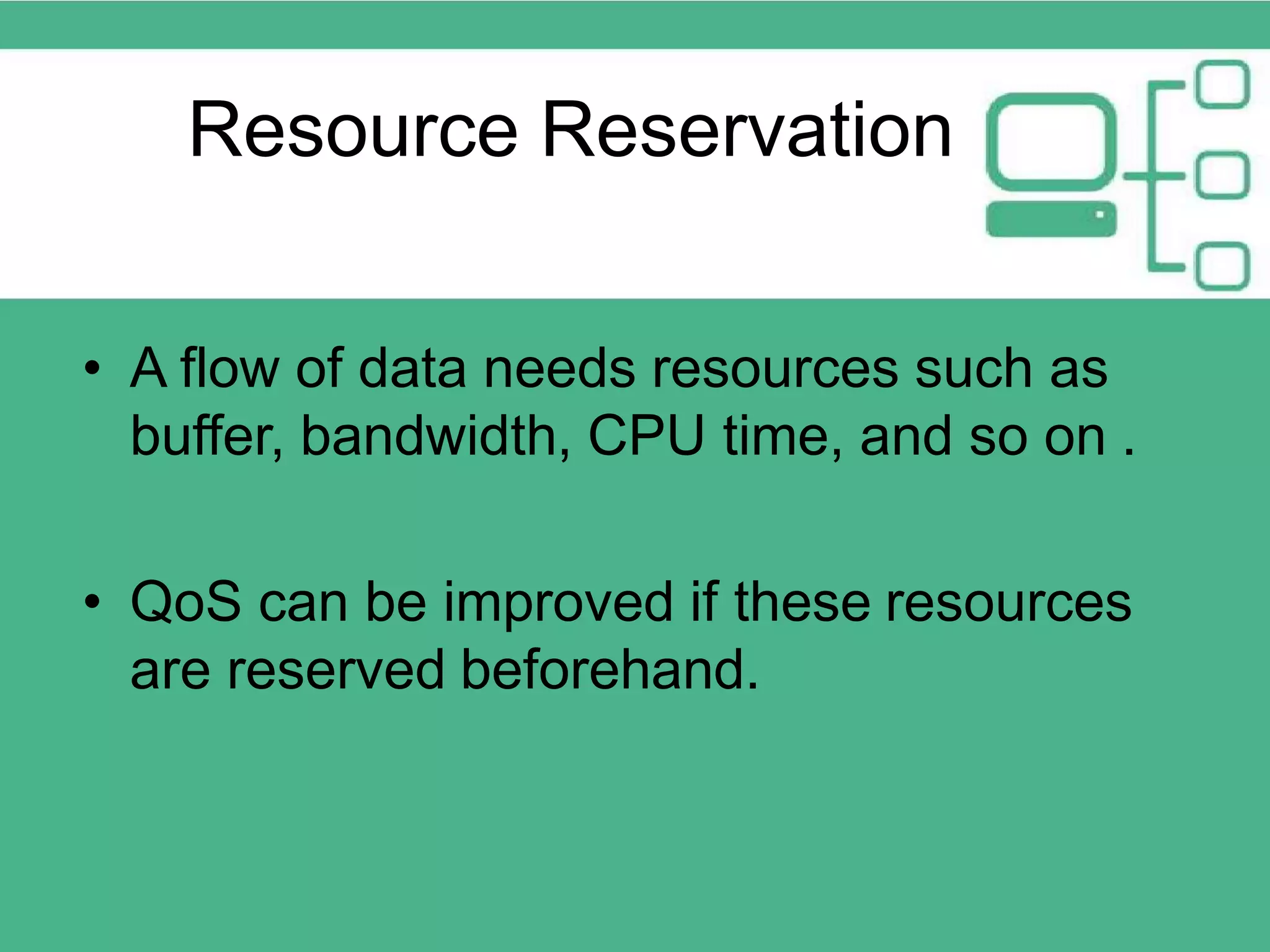 Resource Reservation

• A flow of data needs resources such as buffer, bandwidth, CPU time, and so on .

• QoS can be improved if these resources are reserved beforehand.